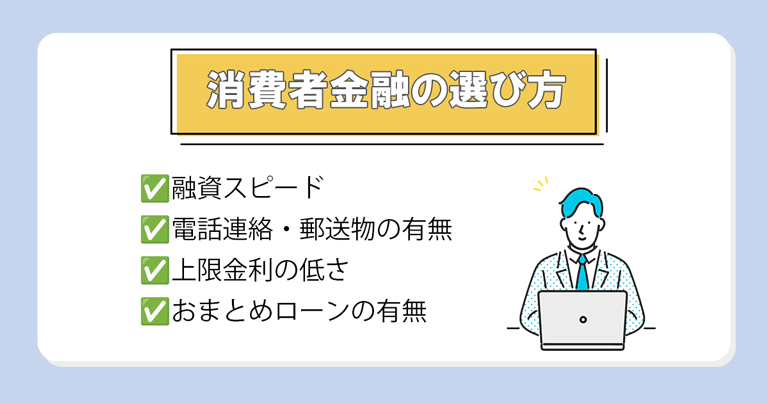 消費者金融の選び方

✅融資スピード
✅電話連絡・郵送物の有無
✅上限金利の低さ
✅おまとめローンの有無